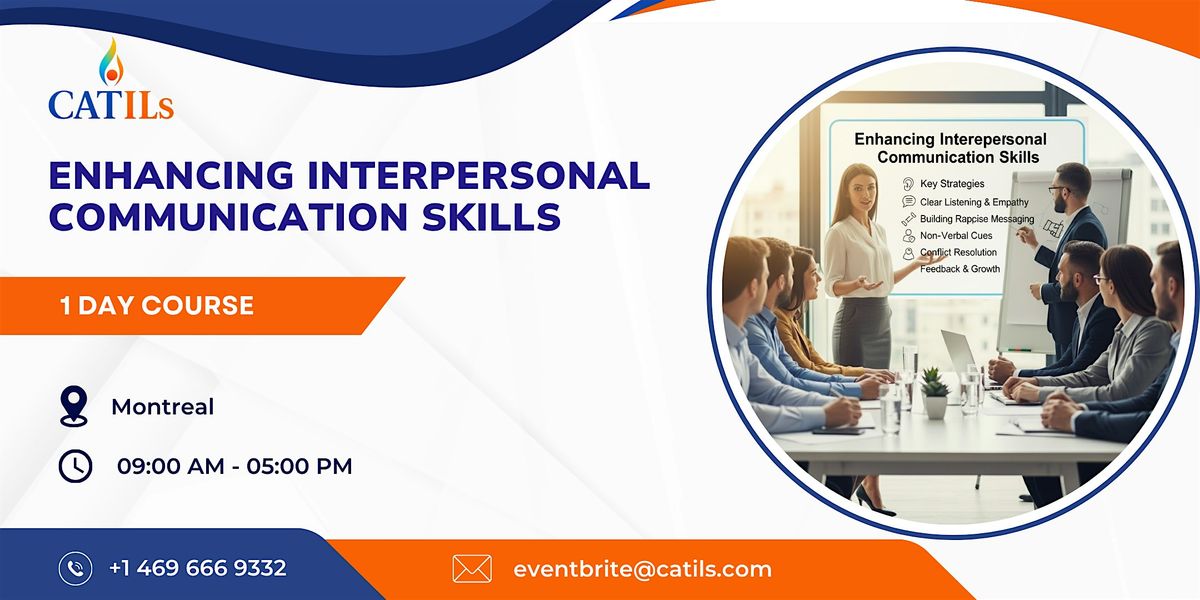 CATILs

ENHANCING INTERPERSONAL COMMUNICATION SKILLS

1 DAY COURSE

Montreal

09:00 AM - 05:00 PM

Enhancing Interepersonal Communication Skills

Key Strategies
Clear Listening & Empathy
Building Rapcise Messaging
Non-Verbal Cues
Conflict Resolution
Feedback & Growth

+1 469 666 9332

eventbrite@catils.com